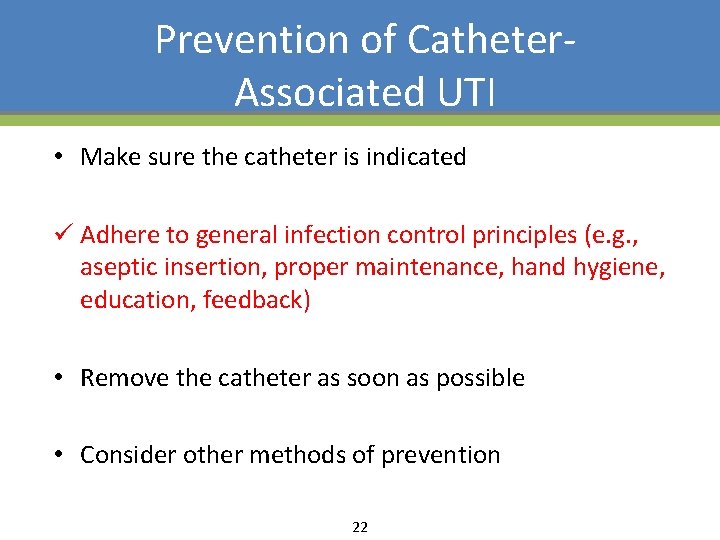 Prevention of Catheter-Associated UTI

• Make sure the catheter is indicated

✓ Adhere to general infection control principles (e.g., aseptic insertion, proper maintenance, hand hygiene, education, feedback)

• Remove the catheter as soon as possible

• Consider other methods of prevention

22